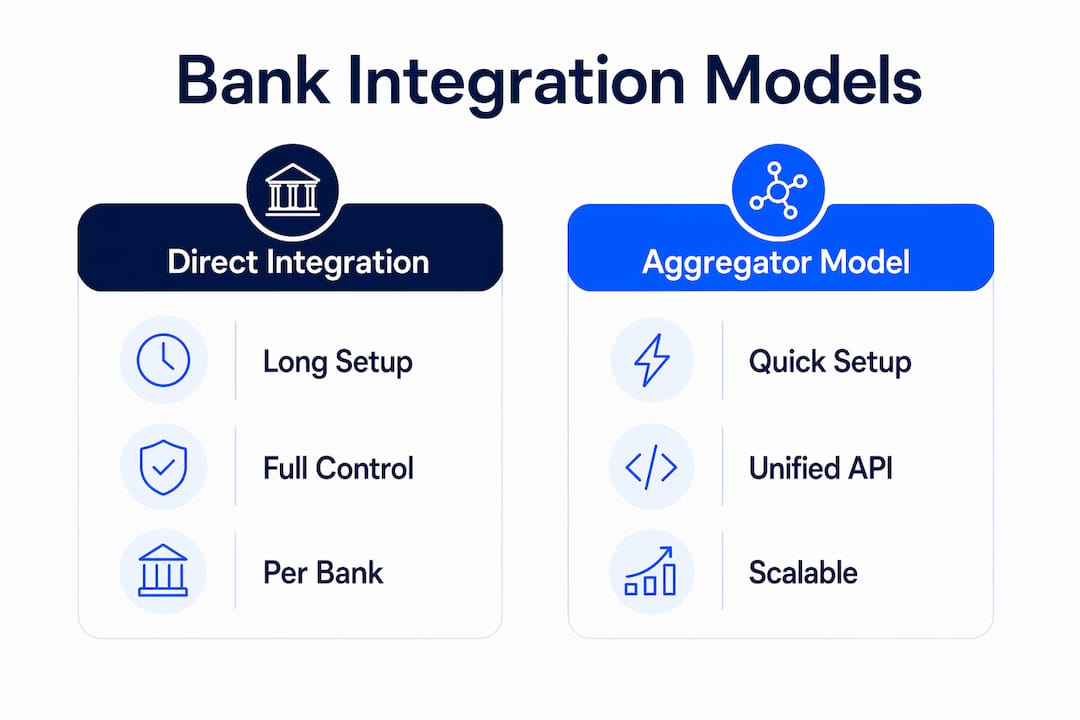 Bank Integration Models

Direct Integration

Long Setup

Full Control

Per Bank

Aggregator Model

Quick Setup

Unified API

Scalable